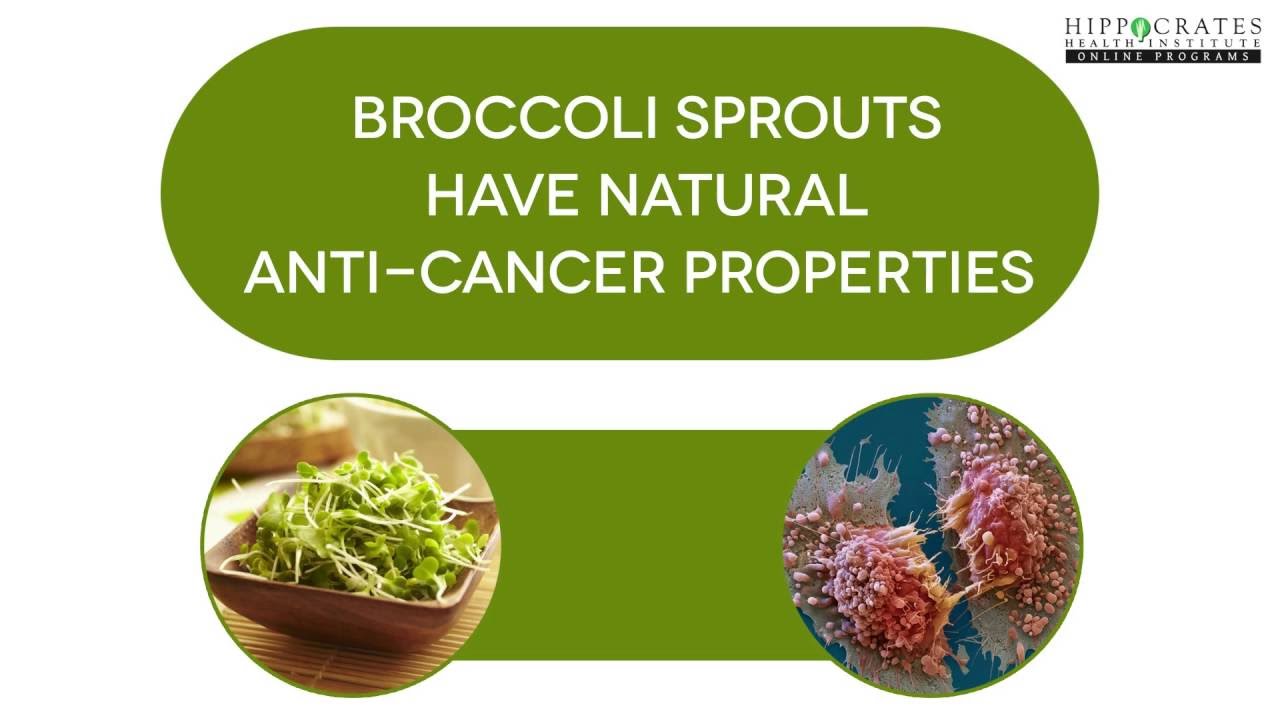 HIPPOCRATES
HEALTH INSTITUTE
ONLINE PROGRAMS

BROCCOLI SPROUTS HAVE NATURAL ANTI-CANCER PROPERTIES